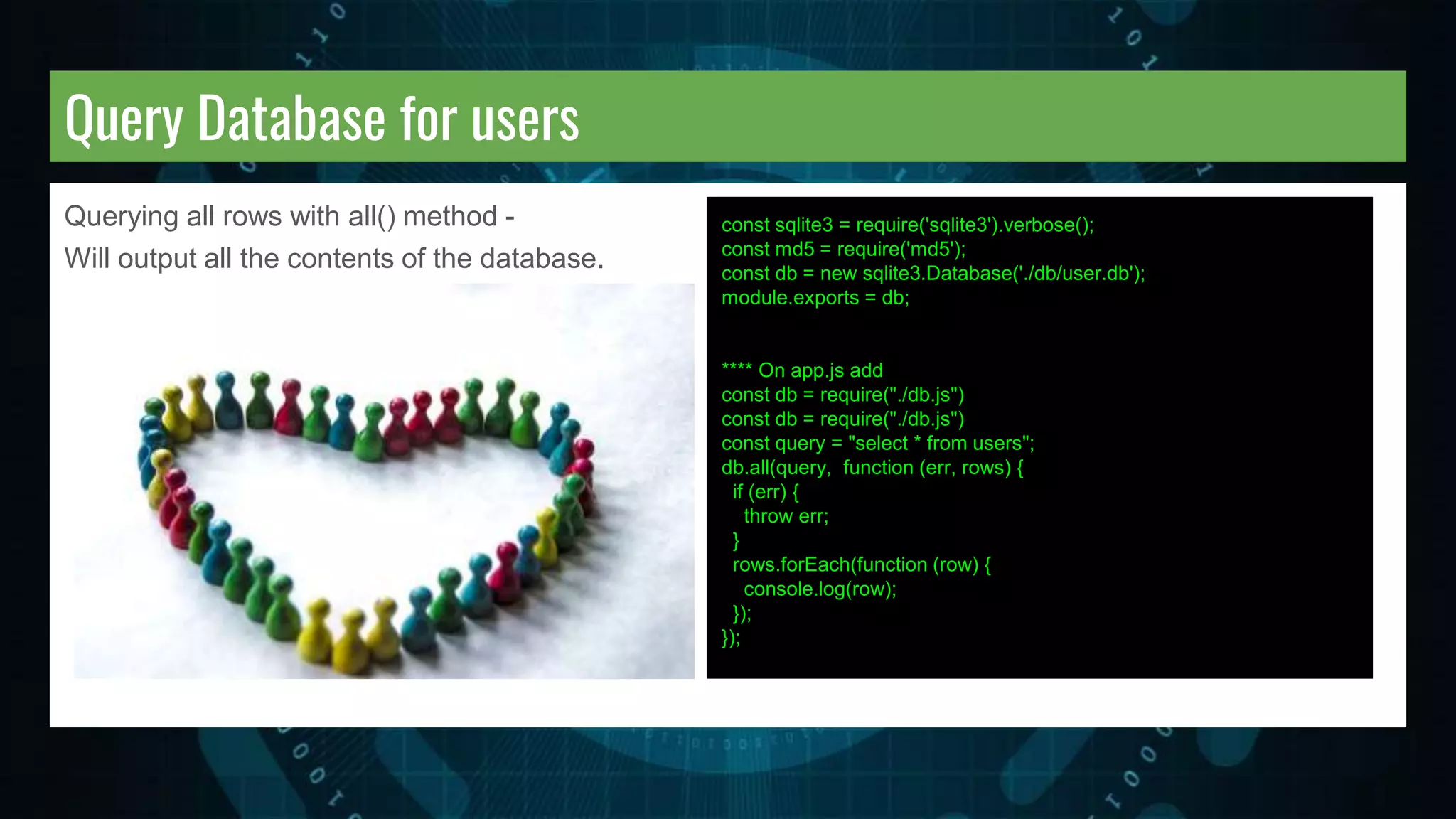 Query Database for users

Querying all rows with all() method -
Will output all the contents of the database.

const sqlite3 = require('sqlite3').verbose();
const md5 = require('md5');
const db = new sqlite3.Database('./db/user.db');
module.exports = db;

**** On app.js add
const db = require("./db.js")
const db = require("./db.js")
const query = "select * from users";
db.all(query,  function (err, rows) {
  if (err) {
    throw err;
  }
  rows.forEach(function (row) {
    console.log(row);
  });
});